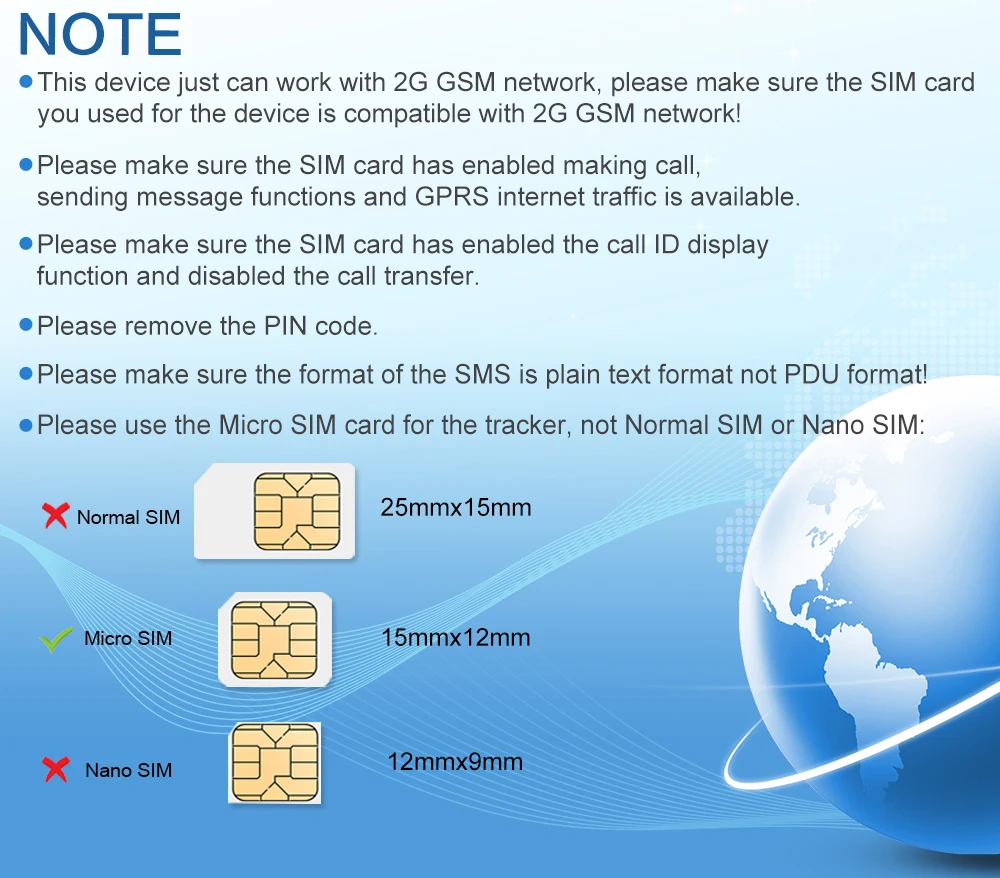 NOTE

● This device just can work with 2G GSM network, please make sure the SIM card you used for the device is compatible with 2G GSM network!

● Please make sure the SIM card has enabled making call, sending message functions and GPRS internet traffic is available.

● Please make sure the SIM card has enabled the call ID display function and disabled the call transfer.

● Please remove the PIN code.

● Please make sure the format of the SMS is plain text format not PDU format!

● Please use the Micro SIM card for the tracker, not Normal SIM or Nano SIM:

Normal SIM 25mmx15mm

Micro SIM 15mmx12mm

Nano SIM 12mmx9mm